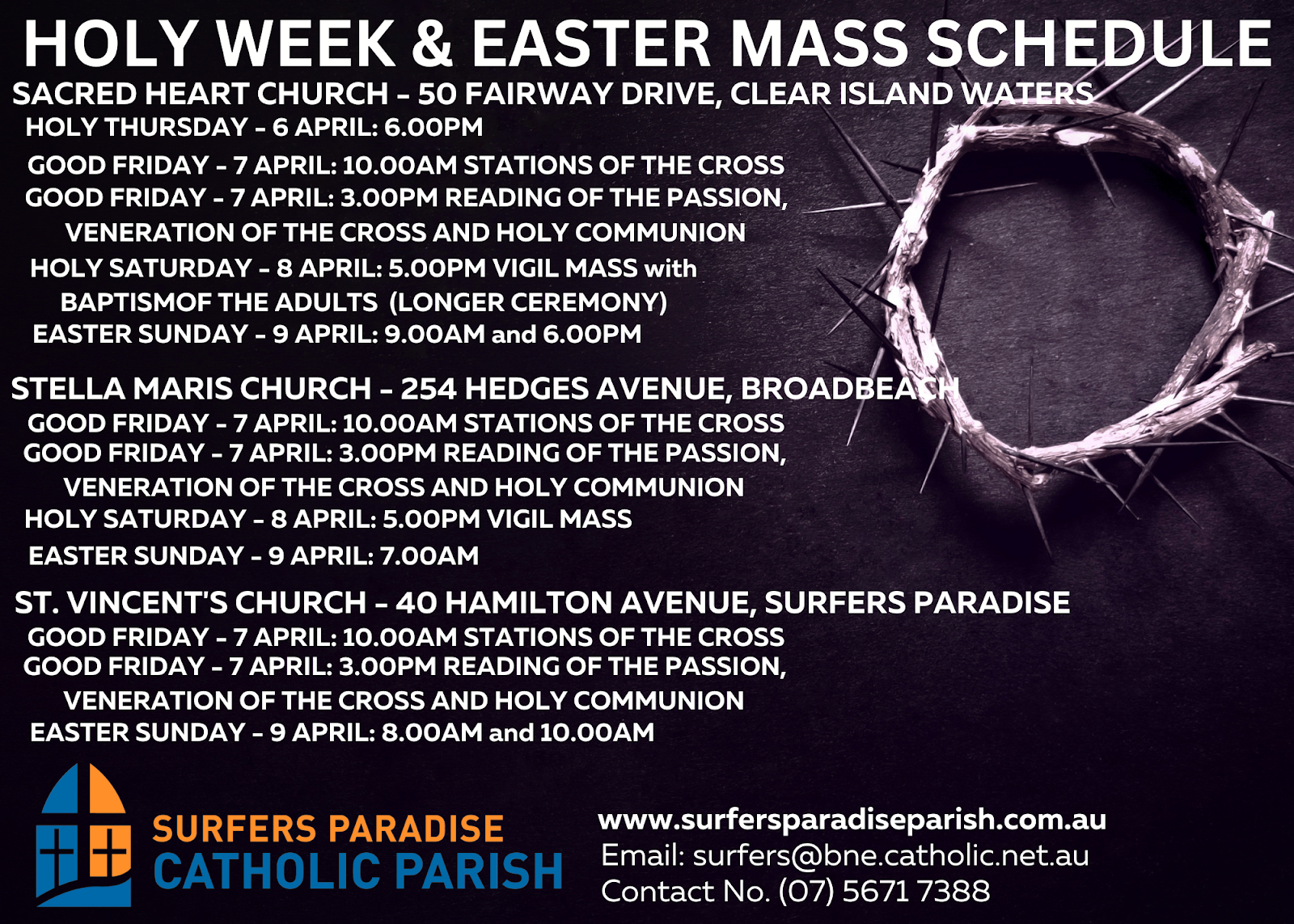 HOLY WEEK & EASTER MASS SCHEDULE

SACRED HEART CHURCH - 50 FAIRWAY DRIVE, CLEAR ISLAND WATERS
HOLY THURSDAY - 6 APRIL: 6.00PM
GOOD FRIDAY - 7 APRIL: 10.00AM STATIONS OF THE CROSS
GOOD FRIDAY - 7 APRIL: 3.00PM READING OF THE PASSION, VENERATION OF THE CROSS AND HOLY COMMUNION
HOLY SATURDAY - 8 APRIL: 5.00PM VIGIL MASS with BAPTISMOF THE ADULTS (LONGER CEREMONY)
EASTER SUNDAY - 9 APRIL: 9.00AM and 6.00PM

STELLA MARIS CHURCH - 254 HEDGES AVENUE, BROADBEACH
GOOD FRIDAY - 7 APRIL: 10.00AM STATIONS OF THE CROSS
GOOD FRIDAY - 7 APRIL: 3.00PM READING OF THE PASSION, VENERATION OF THE CROSS AND HOLY COMMUNION
HOLY SATURDAY - 8 APRIL: 5.00PM VIGIL MASS
EASTER SUNDAY - 9 APRIL: 7.00AM

ST. VINCENT'S CHURCH - 40 HAMILTON AVENUE, SURFERS PARADISE
GOOD FRIDAY - 7 APRIL: 10.00AM STATIONS OF THE CROSS
GOOD FRIDAY - 7 APRIL: 3.00PM READING OF THE PASSION, VENERATION OF THE CROSS AND HOLY COMMUNION
EASTER SUNDAY - 9 APRIL: 8.00AM and 10.00AM

SURFERS PARADISE
CATHOLIC PARISH

www.surfersparadiseparish.com.au
Email: surfers@bne.catholic.net.au
Contact No. (07) 5671 7388